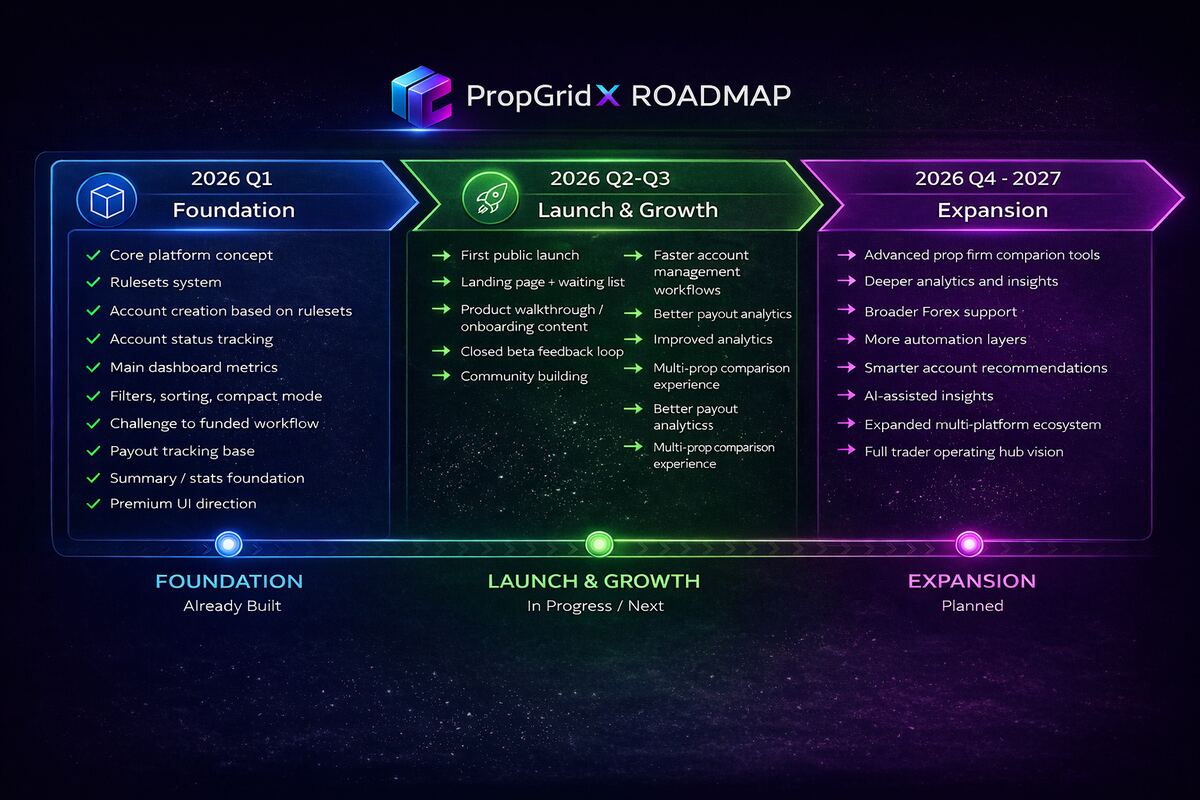 PropGridX ROADMAP

2026 Q1
Foundation

✓ Core platform concept
✓ Rulesets system
✓ Account creation based on rulesets
✓ Account status tracking
✓ Main dashboard metrics
✓ Filters, sorting, compact mode
✓ Challenge to funded workflow
✓ Payout tracking base
✓ Summary / stats foundation
✓ Premium UI direction

2026 Q2-Q3
Launch & Growth

→ First public launch
→ Landing page + waiting list
→ Product walkthrough / onboarding content
→ Closed beta feedback loop
→ Community building

→ Faster account management workflows
→ Better payout analytics
→ Improved analytics
→ Multi-prop comparison experience
→ Better payout analyticss
→ Multi-prop comparison experience

2026 Q4 - 2027
Expansion

→ Advanced prop firm comparion tools
→ Deeper analytics and insights
→ Broader Forex support
→ More automation layers
→ Smarter account recommendations
→ AI-assisted insights
→ Expanded multi-platform ecosystem
→ Full trader operating hub vision

FOUNDATION
Already Built

LAUNCH & GROWTH
In Progress / Next

EXPANSION
Planned